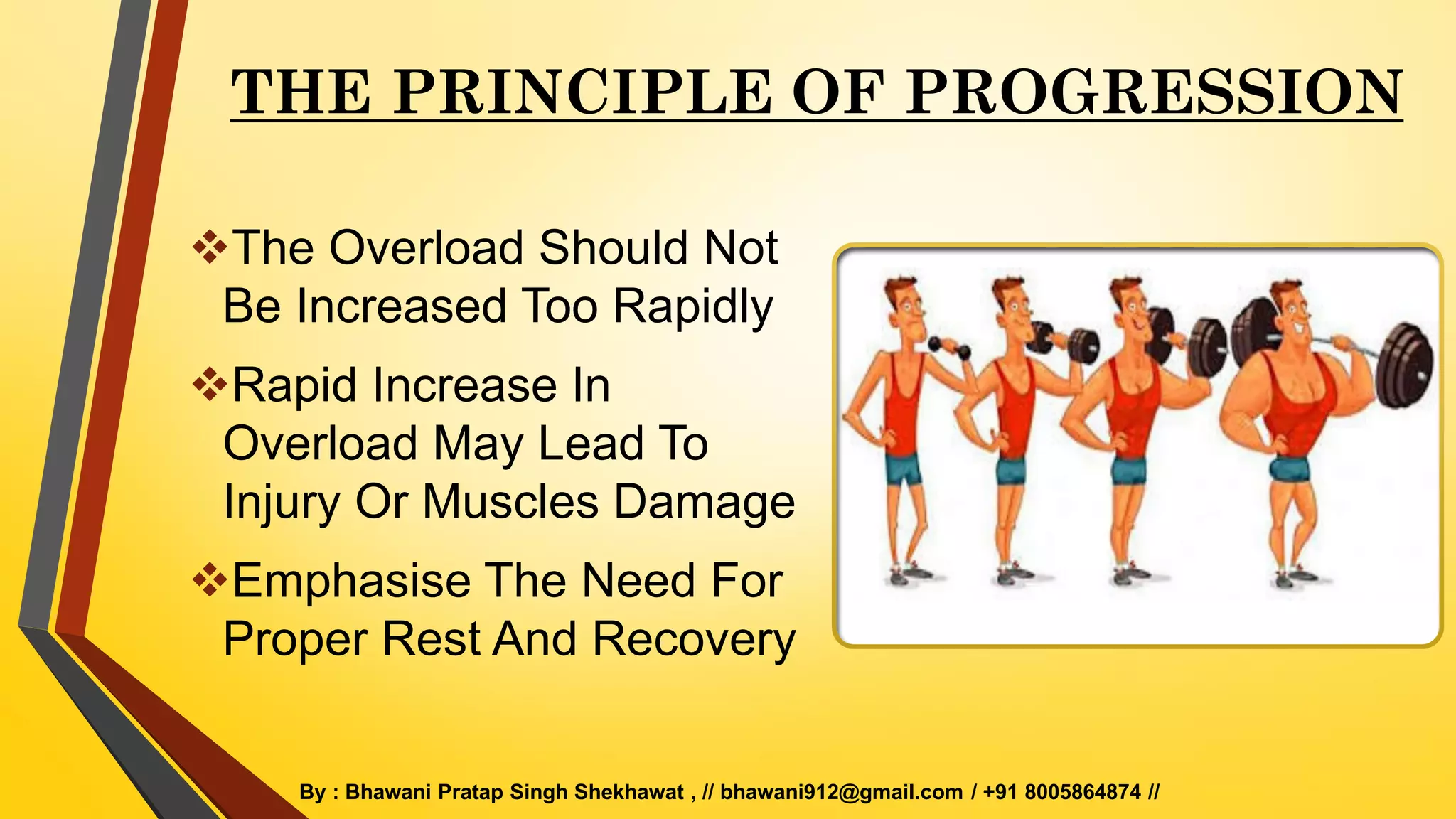 THE PRINCIPLE OF PROGRESSION

❖The Overload Should Not Be Increased Too Rapidly

❖Rapid Increase In Overload May Lead To Injury Or Muscles Damage

❖Emphasise The Need For Proper Rest And Recovery

By : Bhawani Pratap Singh Shekhawat , // bhawani912@gmail.com / +91 8005864874 //